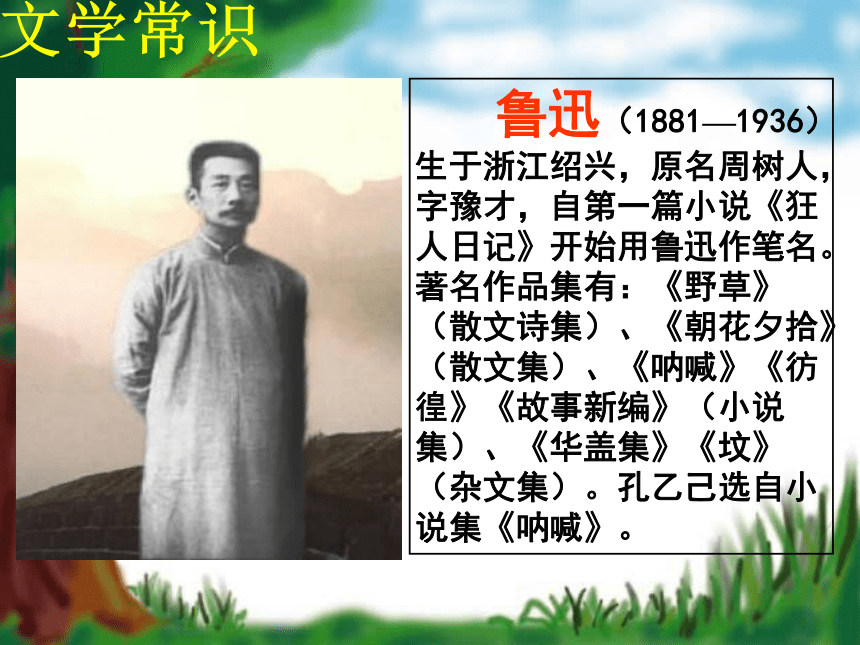 文学常识

鲁迅（1881—1936）生于浙江绍兴，原名周树人，字豫才，自第一篇小说《狂人日记》开始用鲁迅作笔名。著名作品集有：《野草》（散文诗集）、《朝花夕拾》（散文集）、《呐喊》《彷徨》《故事新编》（小说集）、《华盖集》《坟》（杂文集）。孔乙己选自小说集《呐喊》。